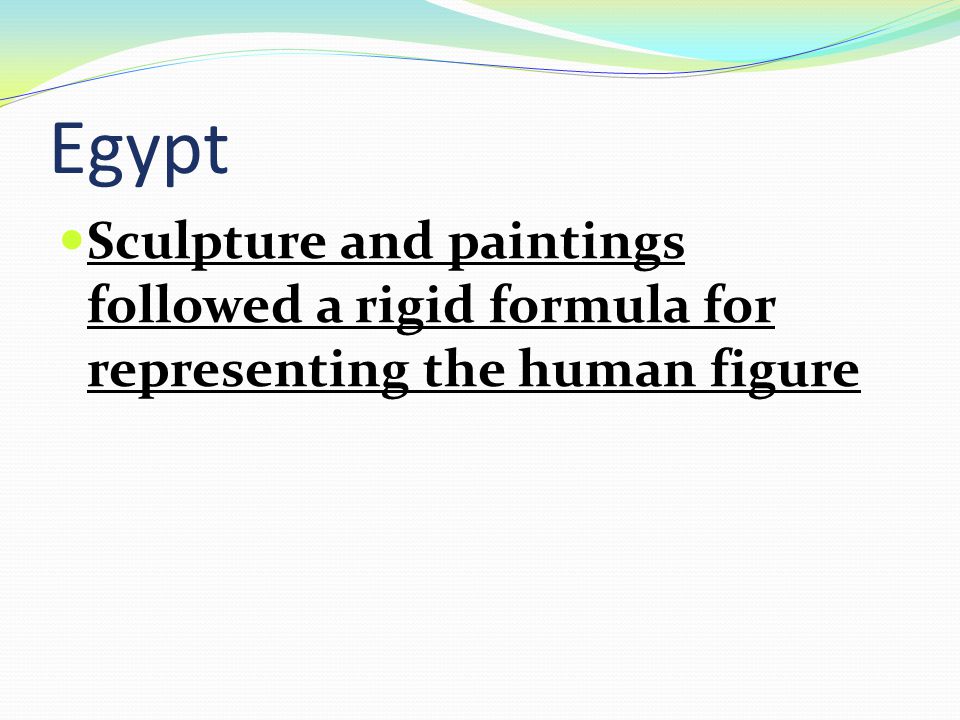 Egypt

Sculpture and paintings followed a rigid formula for representing the human figure